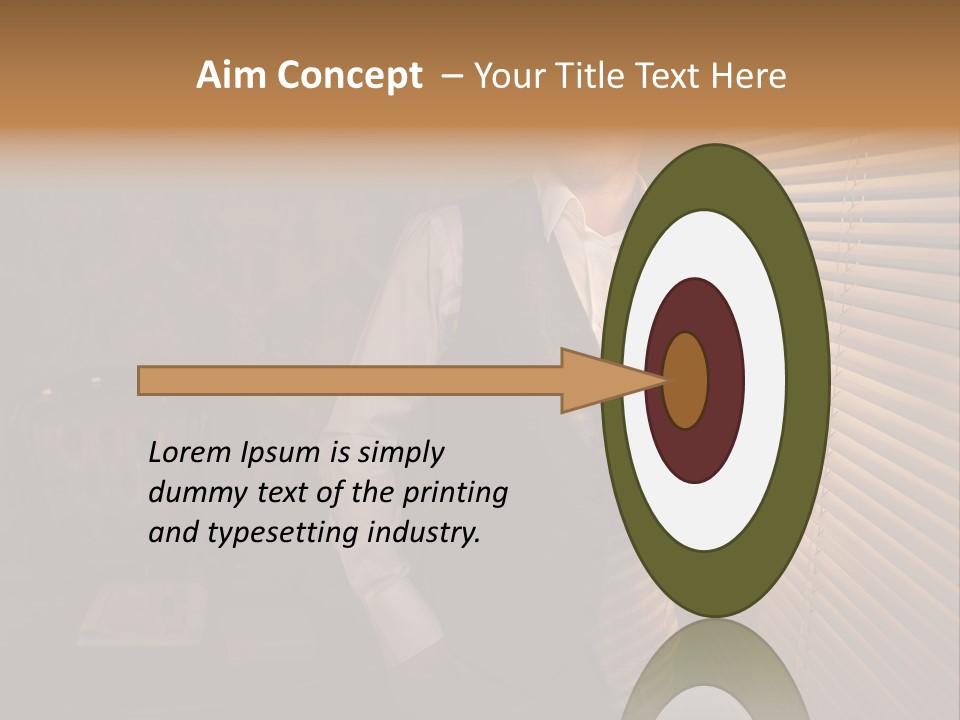 Aim Concept – Your Title Text Here

Lorem Ipsum is simply dummy text of the printing and typesetting industry.